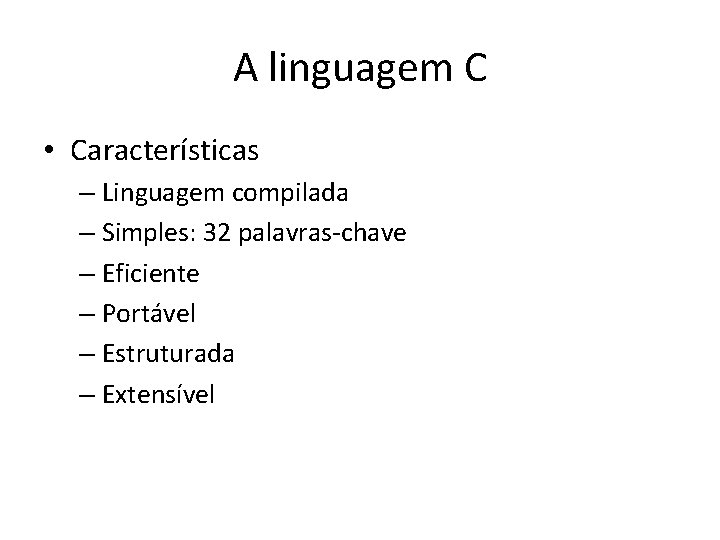 A linguagem C

• Características
  – Linguagem compilada
  – Simples: 32 palavras-chave
  – Eficiente
  – Portável
  – Estruturada
  – Extensível